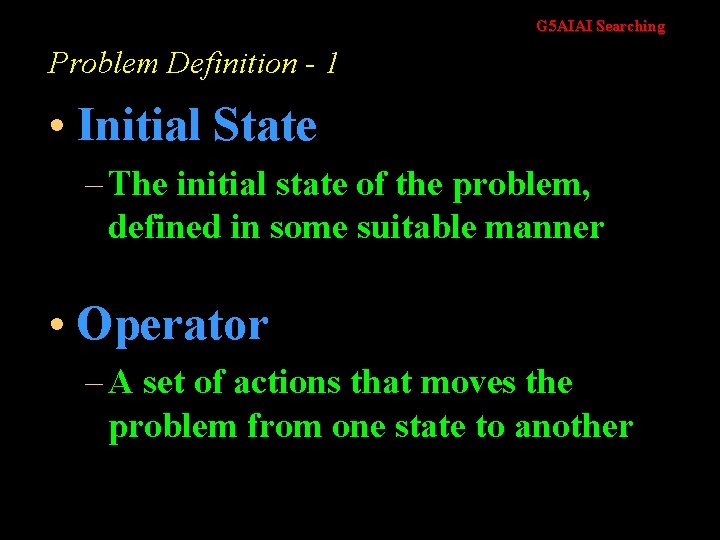 G5AIAI Searching

Problem Definition - 1

• Initial State

– The initial state of the problem, defined in some suitable manner

• Operator

– A set of actions that moves the problem from one state to another